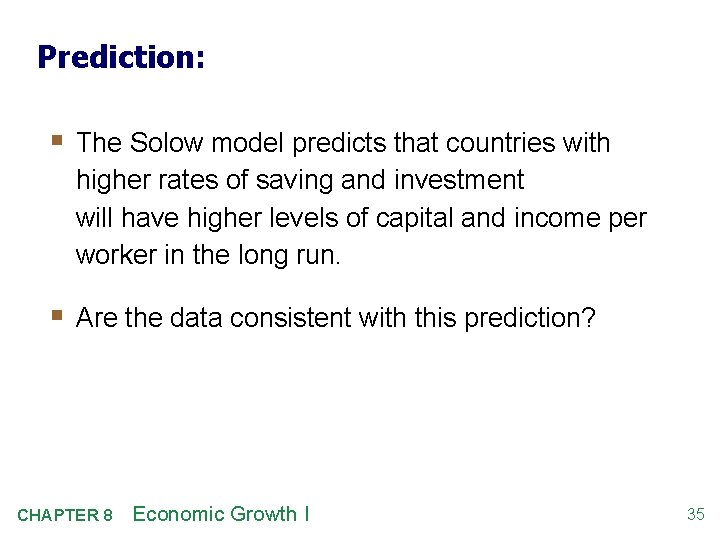 Prediction:

▪ The Solow model predicts that countries with higher rates of saving and investment will have higher levels of capital and income per worker in the long run.

▪ Are the data consistent with this prediction?

CHAPTER 8 Economic Growth I

35